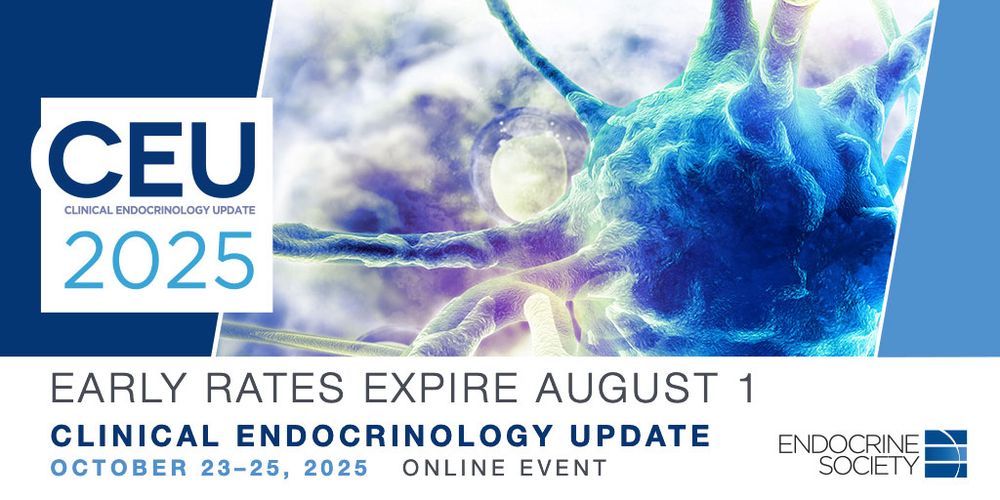 CEU
CLINICAL ENDOCRINOLOGY UPDATE
2025

EARLY RATES EXPIRE AUGUST 1
CLINICAL ENDOCRINOLOGY UPDATE
OCTOBER 23–25, 2025 ONLINE EVENT

ENDOCRINE SOCIETY